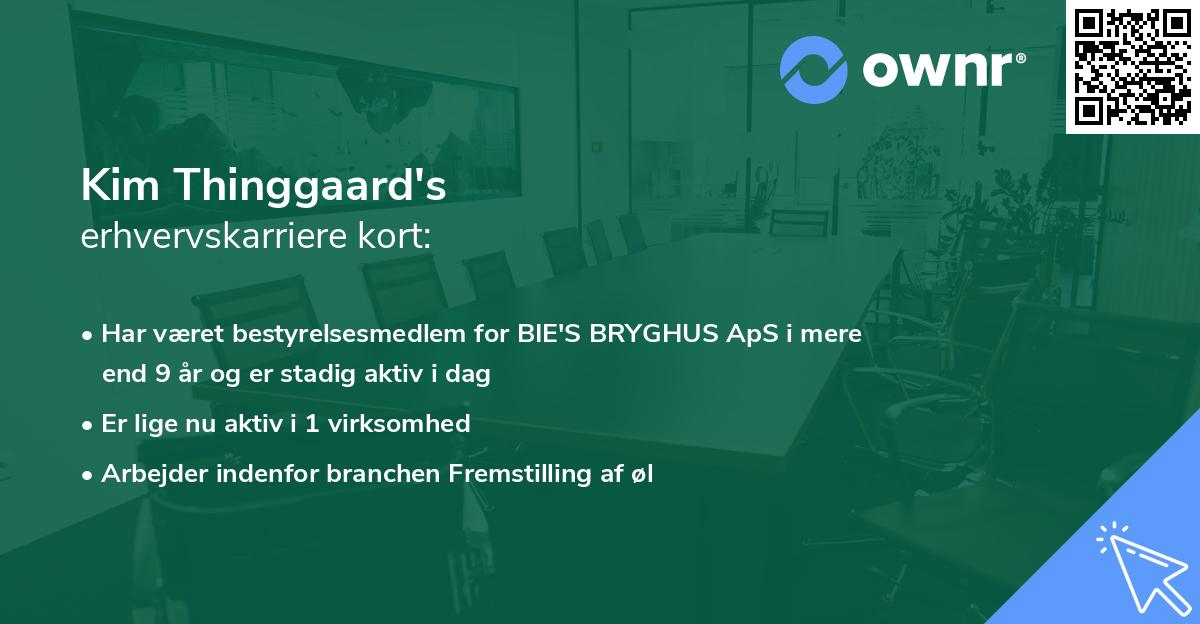 ownr®

Kim Thinggaard's
erhvervskarriere kort:

• Har været bestyrelsesmedlem for BIE'S BRYGHUS ApS i mere end 9 år og er stadig aktiv i dag

• Er lige nu aktiv i 1 virksomhed

• Arbejder indenfor branchen Fremstilling af øl